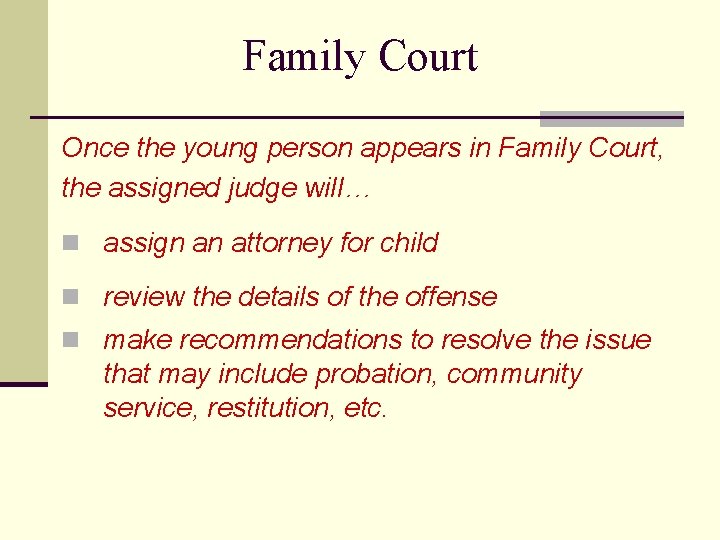 Family Court

Once the young person appears in Family Court, the assigned judge will…

- assign an attorney for child
- review the details of the offense
- make recommendations to resolve the issue that may include probation, community service, restitution, etc.